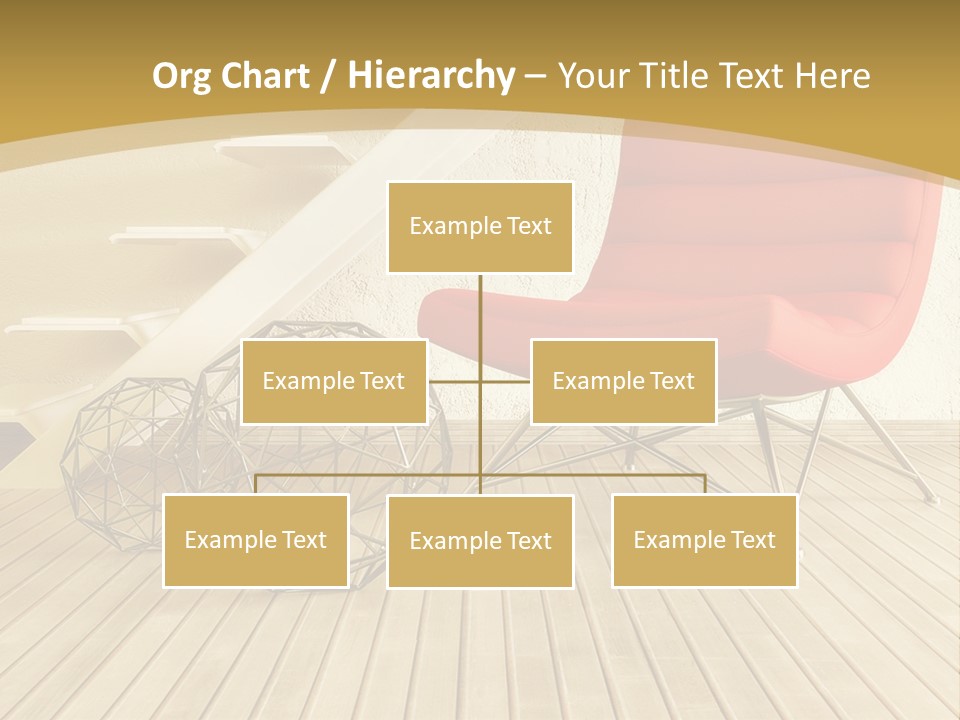 Org Chart / Hierarchy – Your Title Text Here

Example Text

Example Text

Example Text

Example Text

Example Text

Example Text